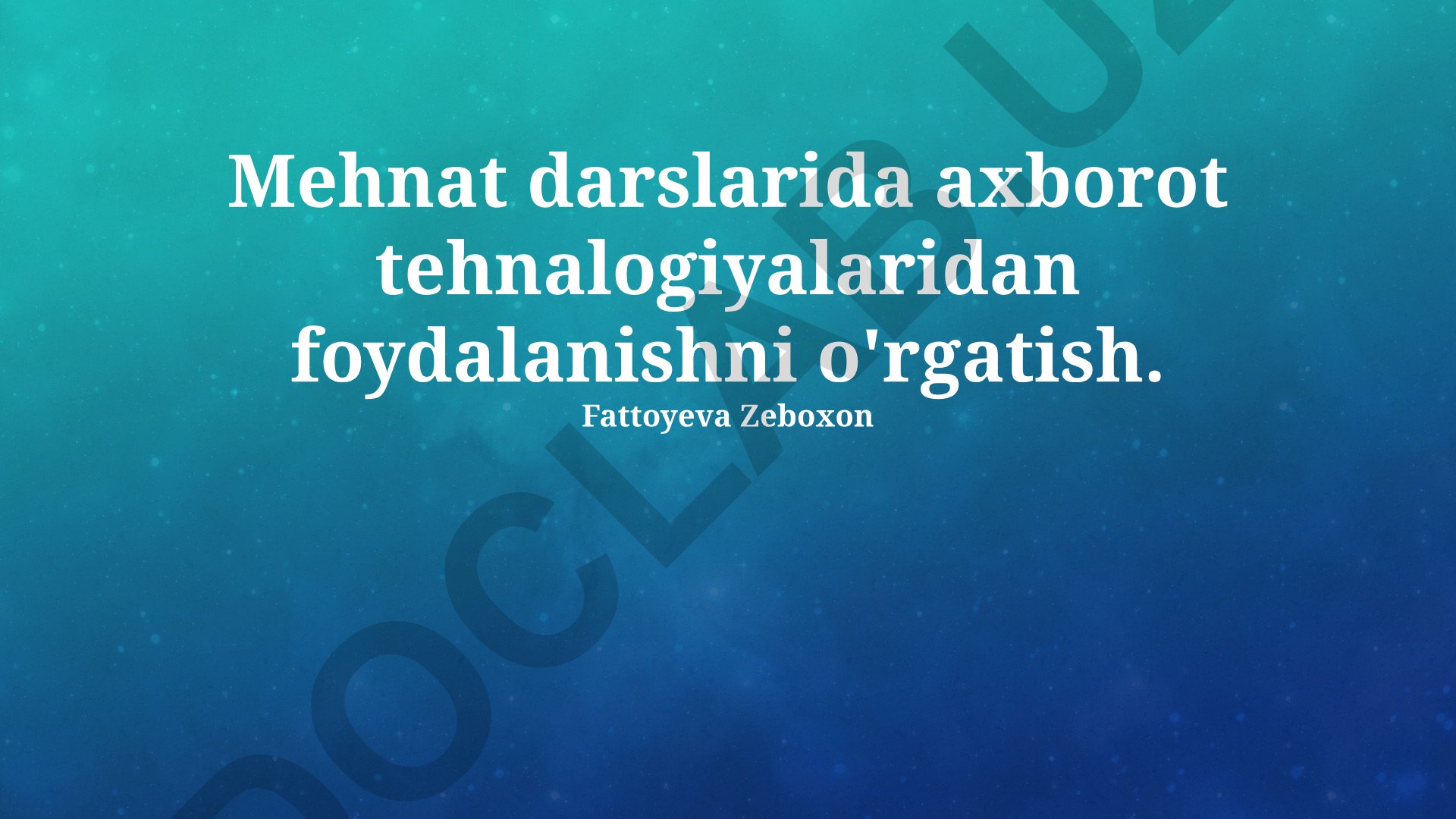 Mehnat darslarida axborot tehnalogiyalaridan foydalanishni o'rgatish.

Fattoyeva Zeboxon

DOCLAB.UZ